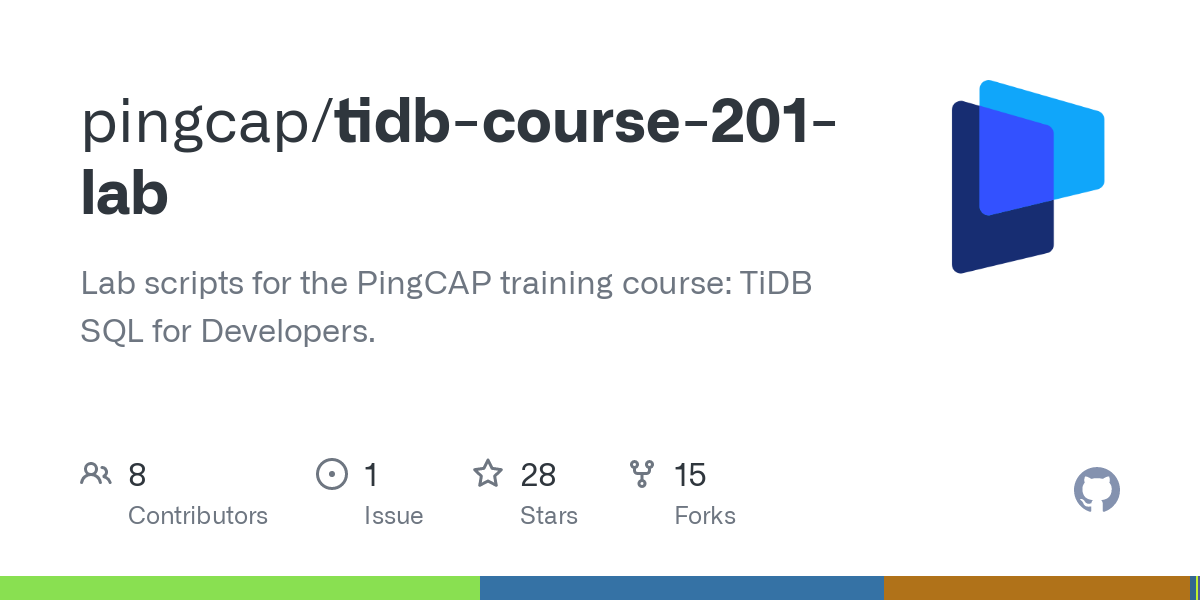 pingcap/tidb-course-201-lab

Lab scripts for the PingCAP training course: TiDB SQL for Developers.

8
Contributors

1
Issue

28
Stars

15
Forks